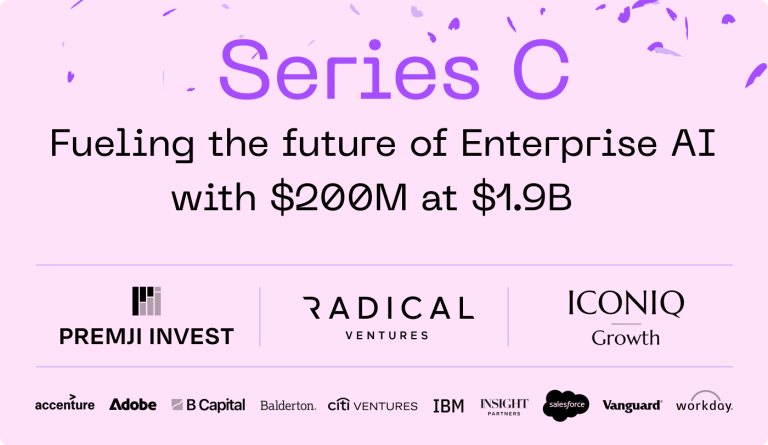 Series C

Fueling the future of Enterprise AI with $200M at $1.9B

PREMJI INVEST

RADICAL
VENTURES

ICONIQ
Growth

accenture Adobe B Capital Balderton. citi VENTURES IBM INSIGHT PARTNERS salesforce Vanguard workday.